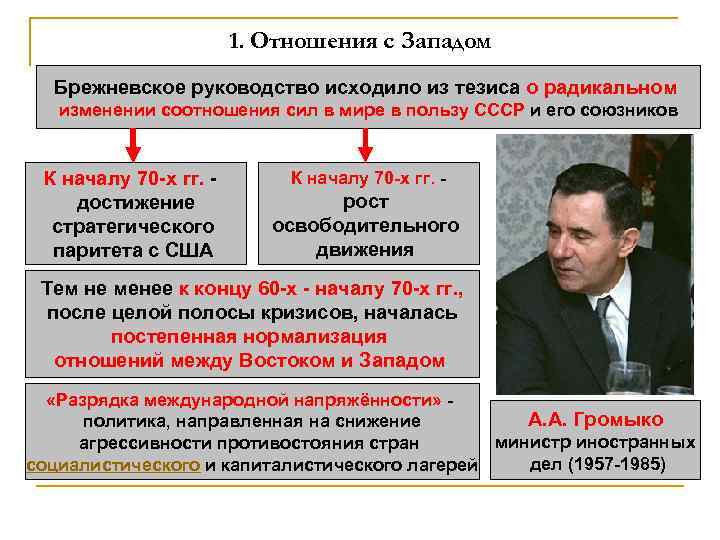 1. Отношения с Западом

Брежневское руководство исходило из тезиса о радикальном изменении соотношения сил в мире в пользу СССР и его союзников

К началу 70-х гг. - достижение стратегического паритета с США

К началу 70-х гг. - рост освободительного движения

Тем не менее к концу 60-х - началу 70-х гг., после целой полосы кризисов, началась постепенная нормализация отношений между Востоком и Западом

«Разрядка международной напряжённости» - политика, направленная на снижение агрессивности противостояния стран социалистического и капиталистического лагерей

А.А. Громыко
министр иностранных дел (1957-1985)